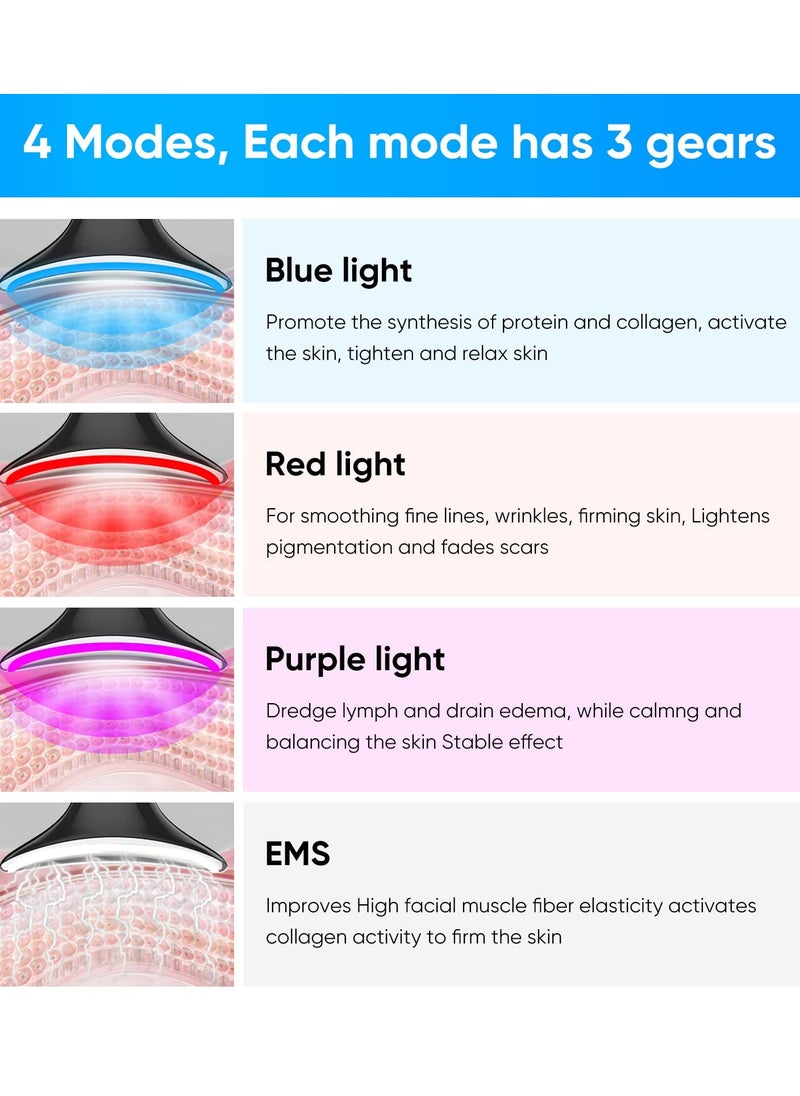 4 Modes, Each mode has 3 gears

Blue light

Promote the synthesis of protein and collagen, activate the skin, tighten and relax skin

Red light

For smoothing fine lines, wrinkles, firming skin, Lightens pigmentation and fades scars

Purple light

Dredge lymph and drain edema, while calmng and balancing the skin Stable effect

EMS

Improves High facial muscle fiber elasticity activates collagen activity to firm the skin